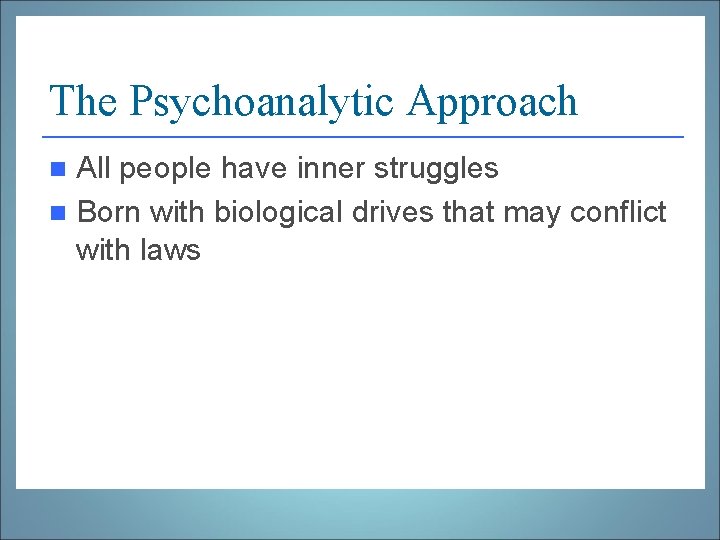 The Psychoanalytic Approach

- All people have inner struggles
- Born with biological drives that may conflict with laws